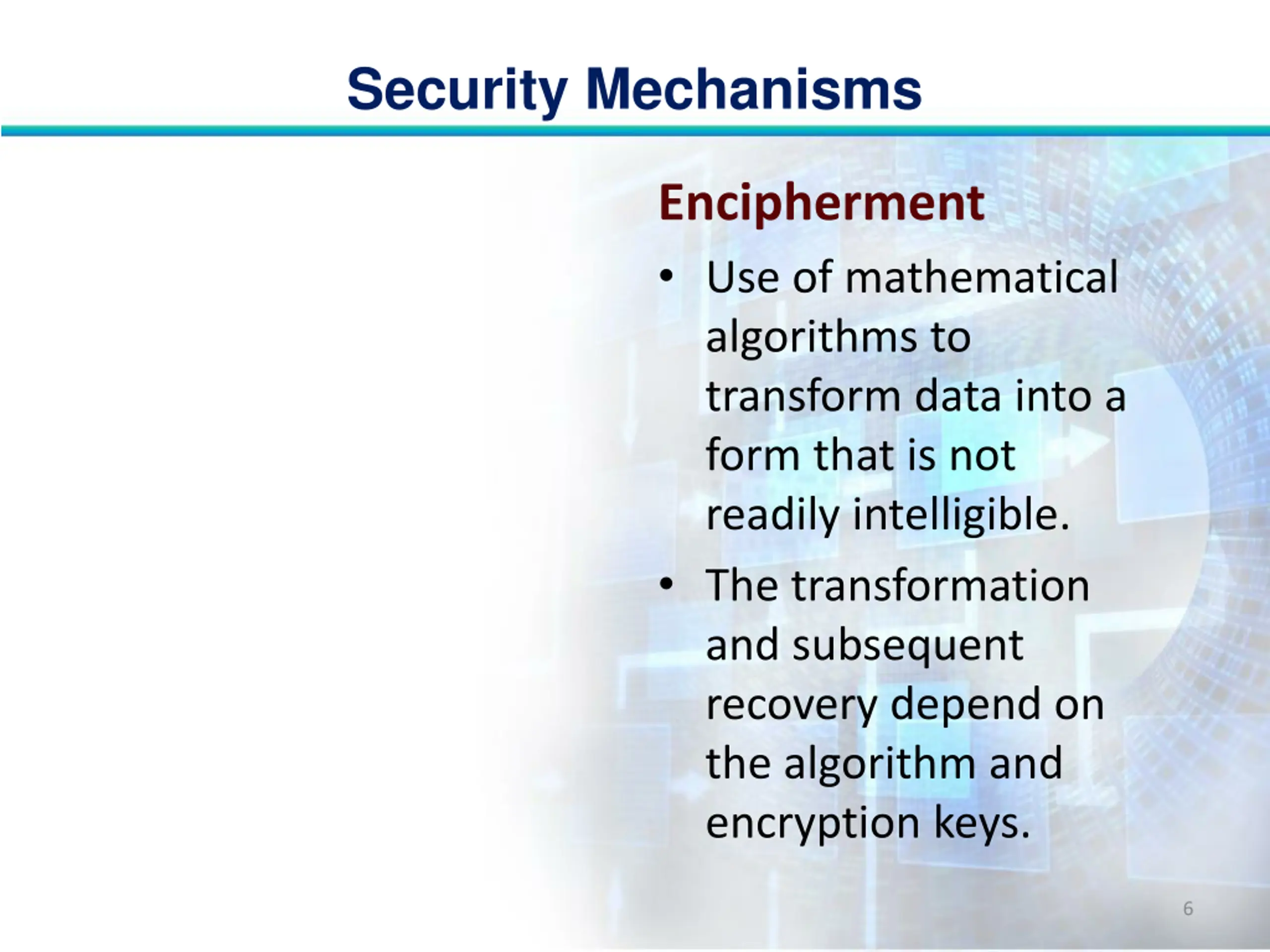 Security Mechanisms

Encipherment

• Use of mathematical algorithms to transform data into a form that is not readily intelligible.

• The transformation and subsequent recovery depend on the algorithm and encryption keys.

6